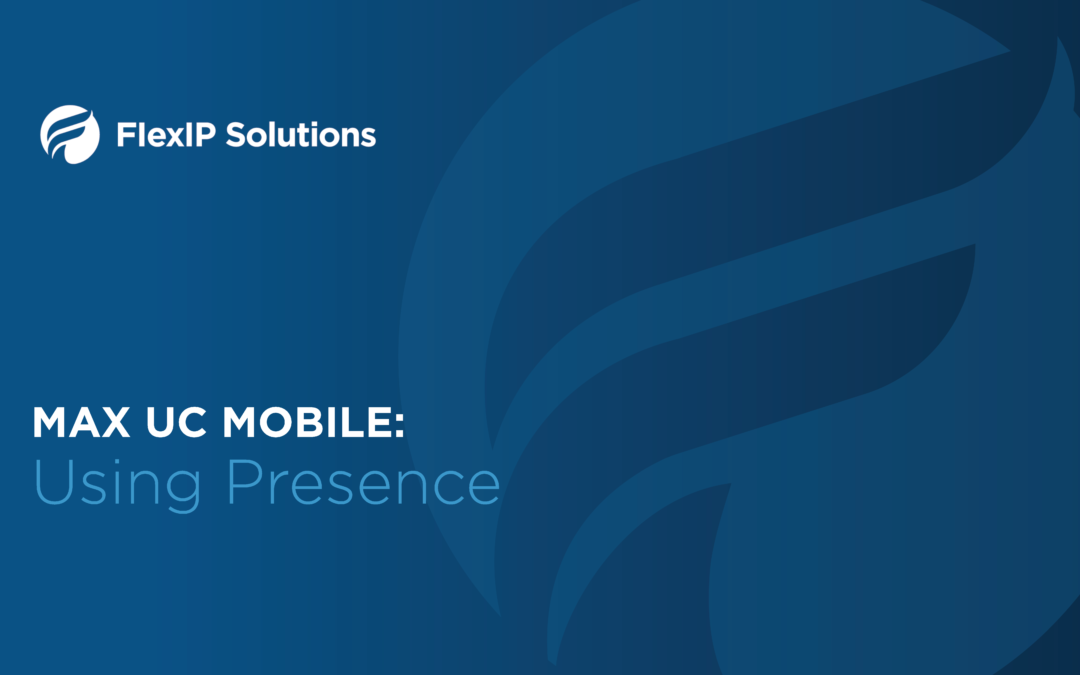 FlexIP Solutions

MAX UC MOBILE:
Using Presence